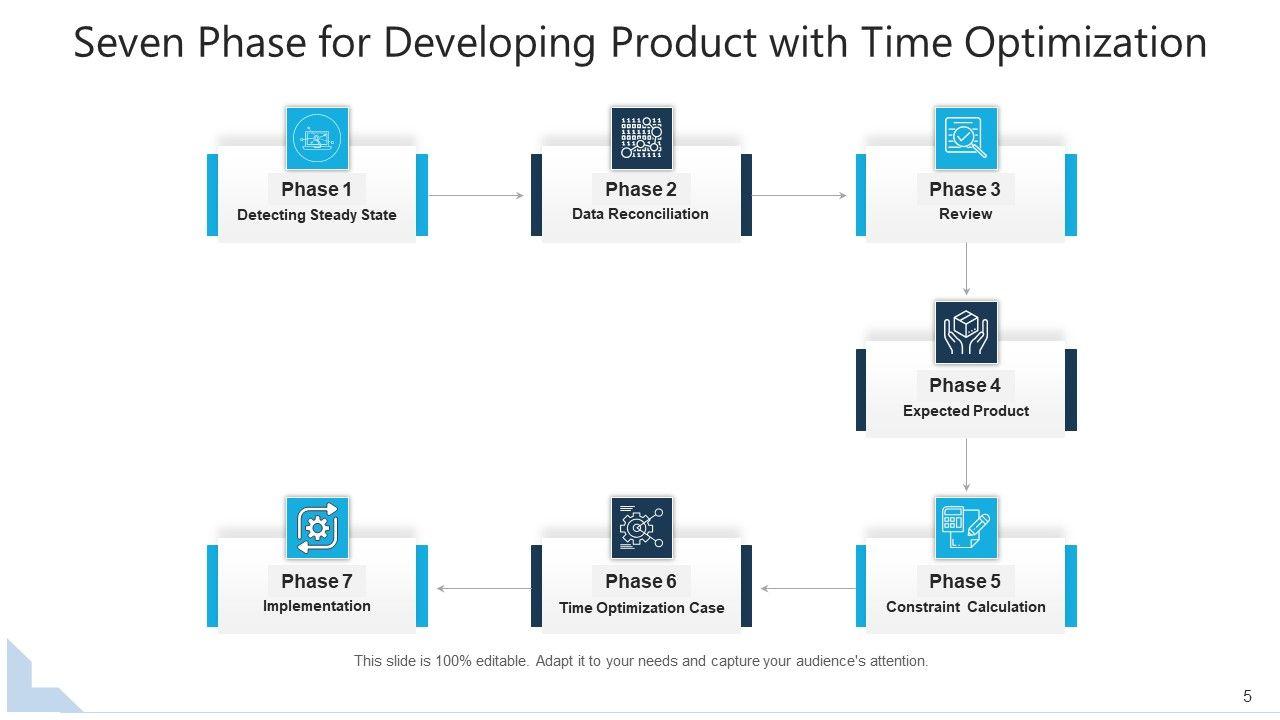 Seven Phase for Developing Product with Time Optimization

Phase 1
Detecting Steady State

Phase 2
Data Reconciliation

Phase 3
Review

Phase 4
Expected Product

Phase 5
Constraint Calculation

Phase 6
Time Optimization Case

Phase 7
Implementation

This slide is 100% editable. Adapt it to your needs and capture your audience's attention.

5